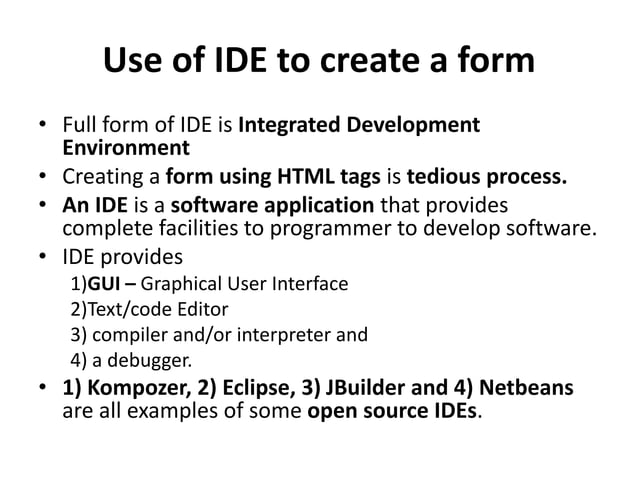 Use of IDE to create a form

• Full form of IDE is Integrated Development Environment
• Creating a form using HTML tags is tedious process.
• An IDE is a software application that provides complete facilities to programmer to develop software.
• IDE provides
1)GUI – Graphical User Interface
2)Text/code Editor
3) compiler and/or interpreter and
4) a debugger.
• 1) Kompozer, 2) Eclipse, 3) JBuilder and 4) Netbeans are all examples of some open source IDEs.